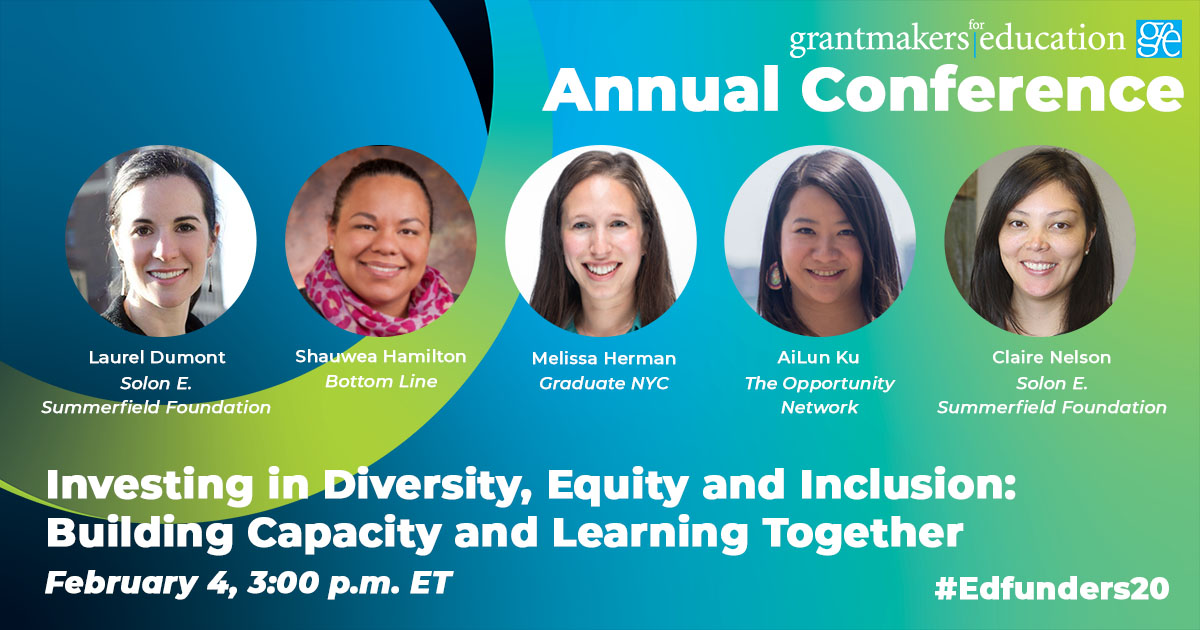 grantmakers for education gfe
Annual Conference

Laurel Dumont
Solon E. Summerfield Foundation

Shauwea Hamilton
Bottom Line

Melissa Herman
Graduate NYC

AiLun Ku
The Opportunity Network

Claire Nelson
Solon E. Summerfield Foundation

Investing in Diversity, Equity and Inclusion: Building Capacity and Learning Together
February 4, 3:00 p.m. ET

#Edfunders20